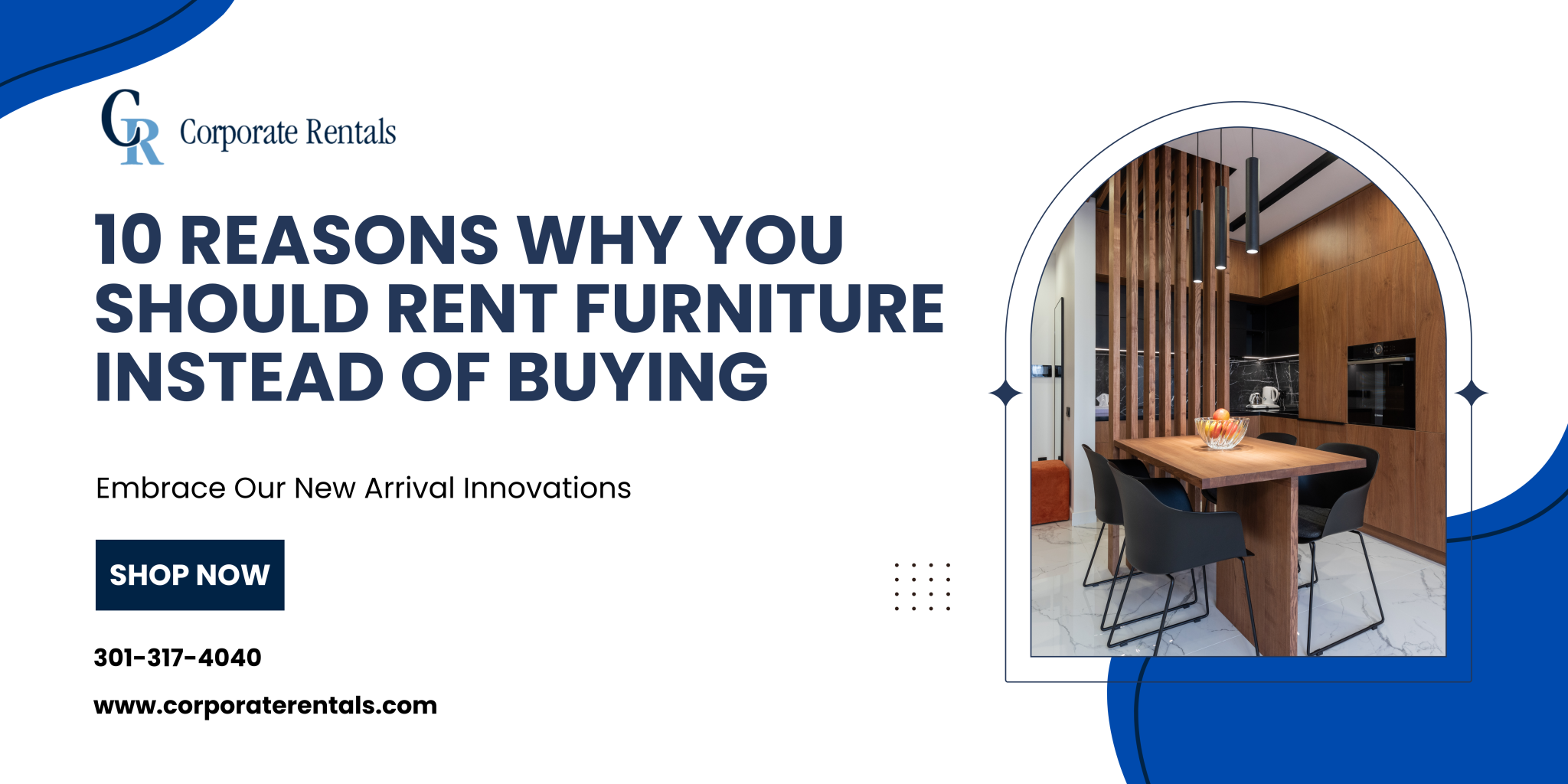 CR Corporate Rentals

10 REASONS WHY YOU SHOULD RENT FURNITURE INSTEAD OF BUYING

Embrace Our New Arrival Innovations

SHOP NOW

301-317-4040

www.corporaterentals.com